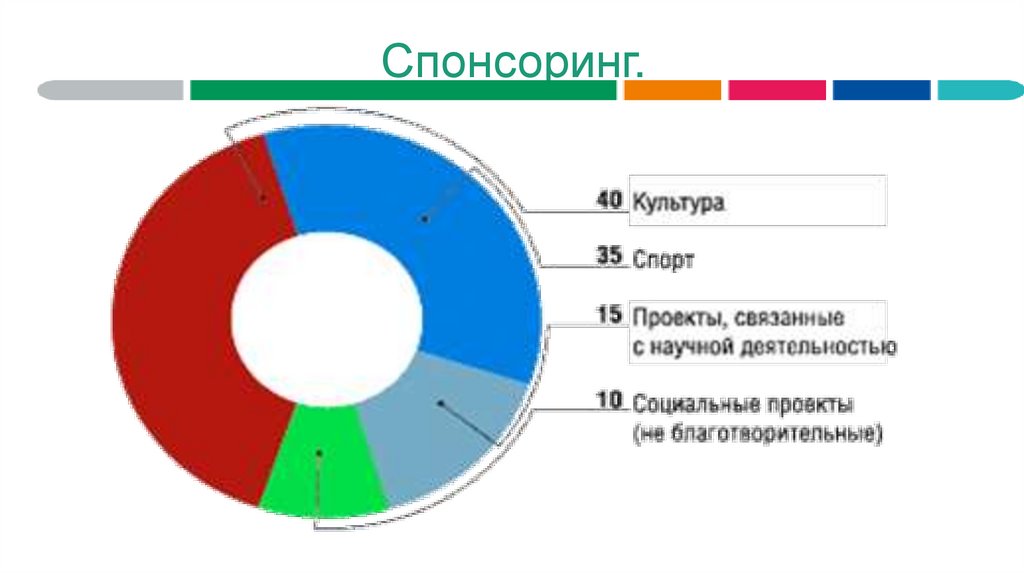 Спонсоринг.

40 Культура

35 Спорт

15 Проекты, связанные с научной деятельностью

10 Социальные проекты (не благотворительные)